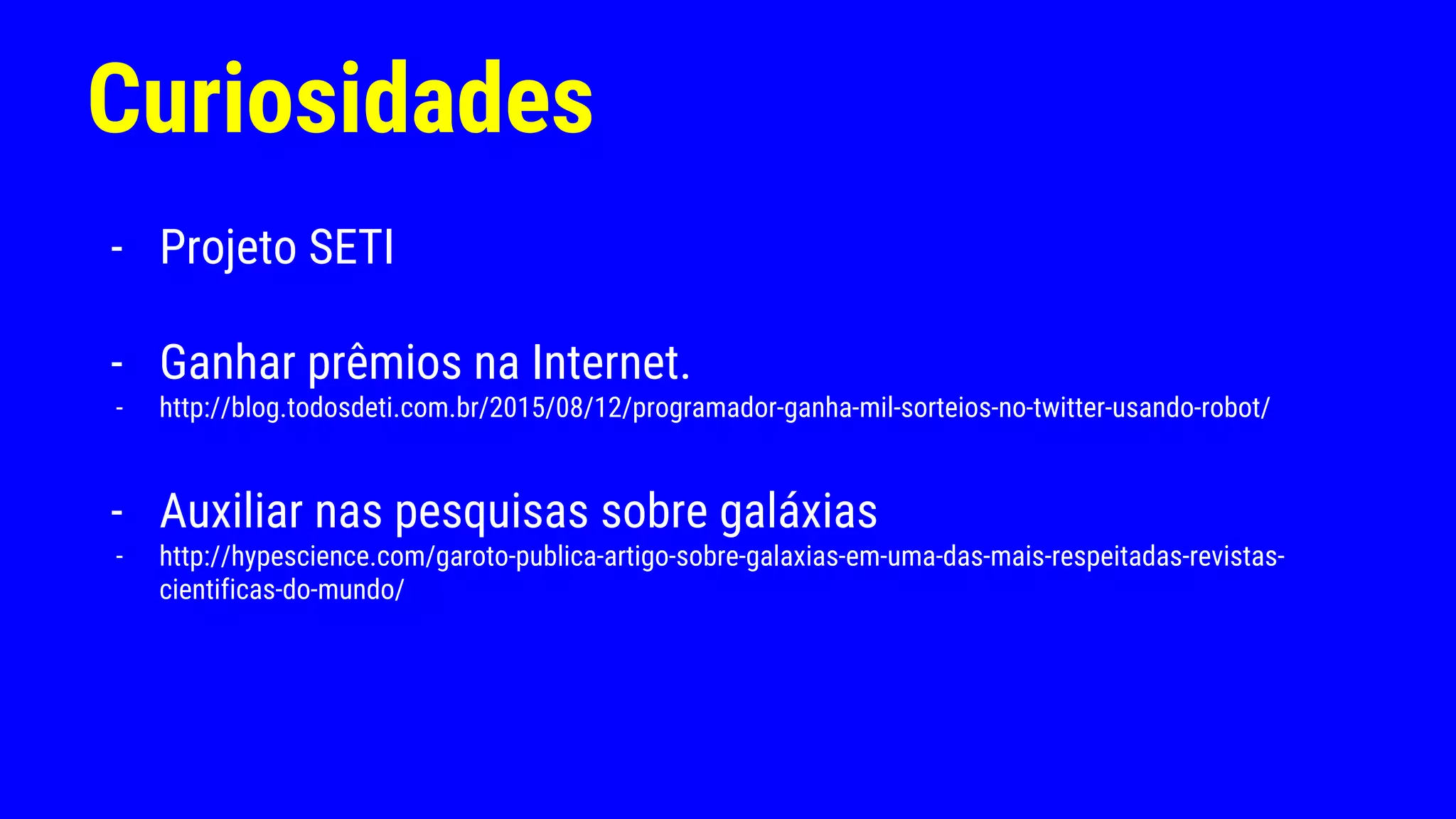 Curiosidades

- Projeto SETI

- Ganhar prêmios na Internet.
  - http://blog.todosdeti.com.br/2015/08/12/programador-ganha-mil-sorteios-no-twitter-usando-robot/

- Auxiliar nas pesquisas sobre galáxias
  - http://hypescience.com/garoto-publica-artigo-sobre-galaxias-em-uma-das-mais-respeitadas-revistas-cientificas-do-mundo/